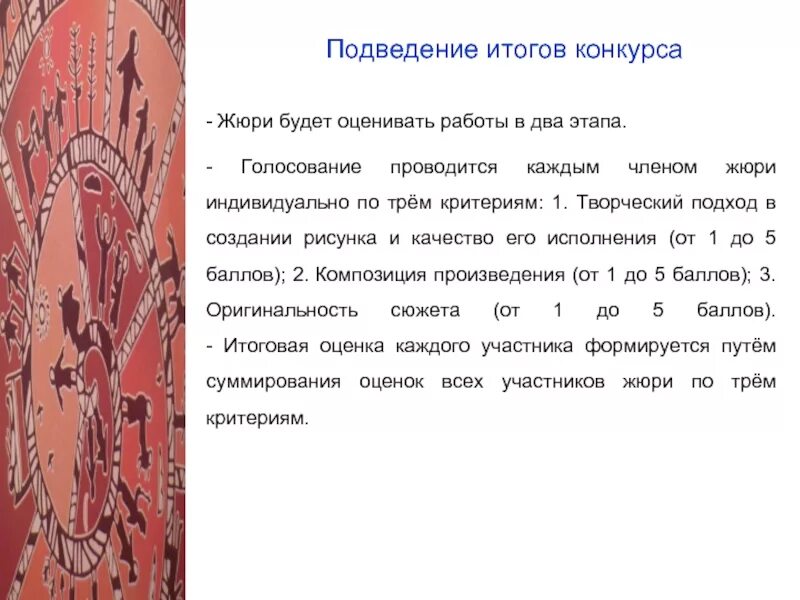 Подведение итогов конкурса

- Жюри будет оценивать работы в два этапа.

- Голосование проводится каждым членом жюри индивидуально по трём критериям: 1. Творческий подход в создании рисунка и качество его исполнения (от 1 до 5 баллов); 2. Композиция произведения (от 1 до 5 баллов); 3. Оригинальность сюжета (от 1 до 5 баллов).
- Итоговая оценка каждого участника формируется путём суммирования оценок всех участников жюри по трём критериям.